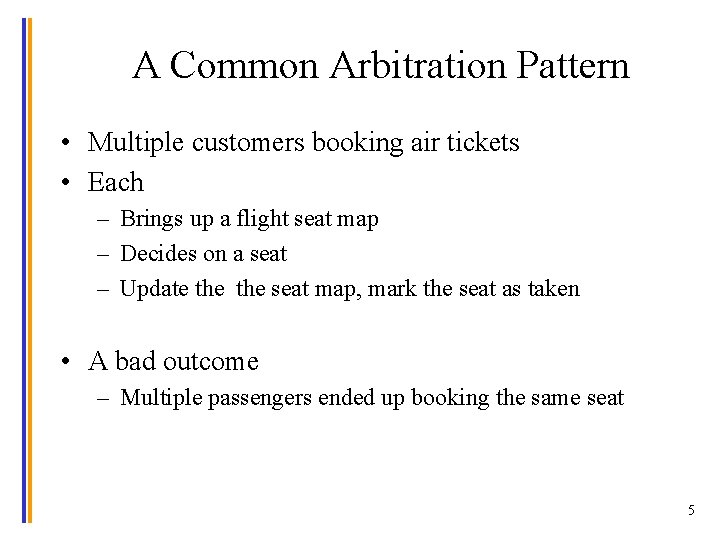 A Common Arbitration Pattern

• Multiple customers booking air tickets
• Each
– Brings up a flight seat map
– Decides on a seat
– Update the the seat map, mark the seat as taken

• A bad outcome
– Multiple passengers ended up booking the same seat

5